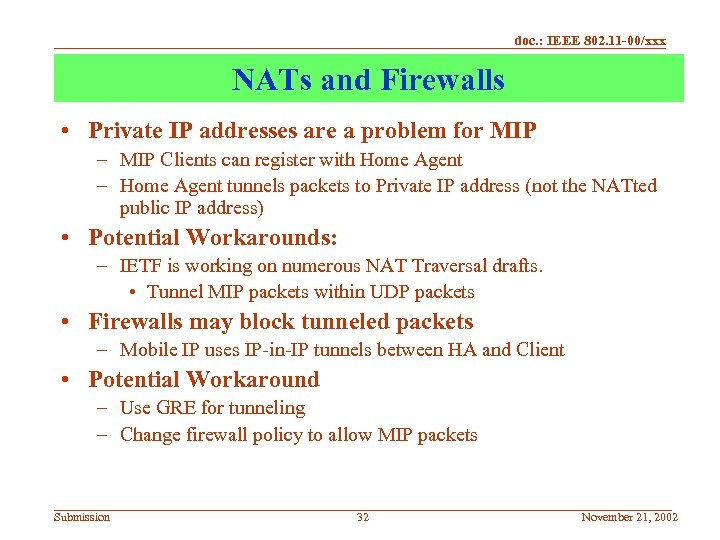 doc.: IEEE 802.11-00/xxx

NATs and Firewalls

• Private IP addresses are a problem for MIP
– MIP Clients can register with Home Agent
– Home Agent tunnels packets to Private IP address (not the NATted public IP address)

• Potential Workarounds:
– IETF is working on numerous NAT Traversal drafts.
• Tunnel MIP packets within UDP packets

• Firewalls may block tunneled packets
– Mobile IP uses IP-in-IP tunnels between HA and Client

• Potential Workaround
– Use GRE for tunneling
– Change firewall policy to allow MIP packets

Submission

32

November 21, 2002